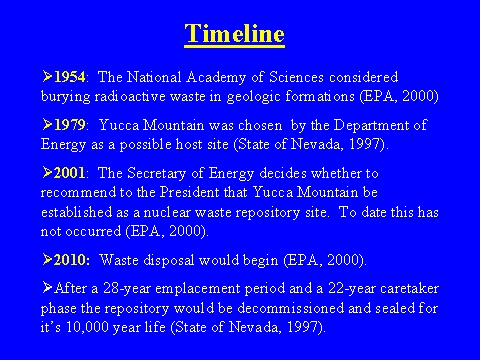 Timeline

➢1954: The National Academy of Sciences considered burying radioactive waste in geologic formations (EPA, 2000)

➢1979: Yucca Mountain was chosen by the Department of Energy as a possible host site (State of Nevada, 1997).

➢2001: The Secretary of Energy decides whether to recommend to the President that Yucca Mountain be established as a nuclear waste repository site. To date this has not occurred (EPA, 2000).

➢2010: Waste disposal would begin (EPA, 2000).

➢After a 28-year emplacement period and a 22-year caretaker phase the repository would be decommissioned and sealed for it's 10,000 year life (State of Nevada, 1997).